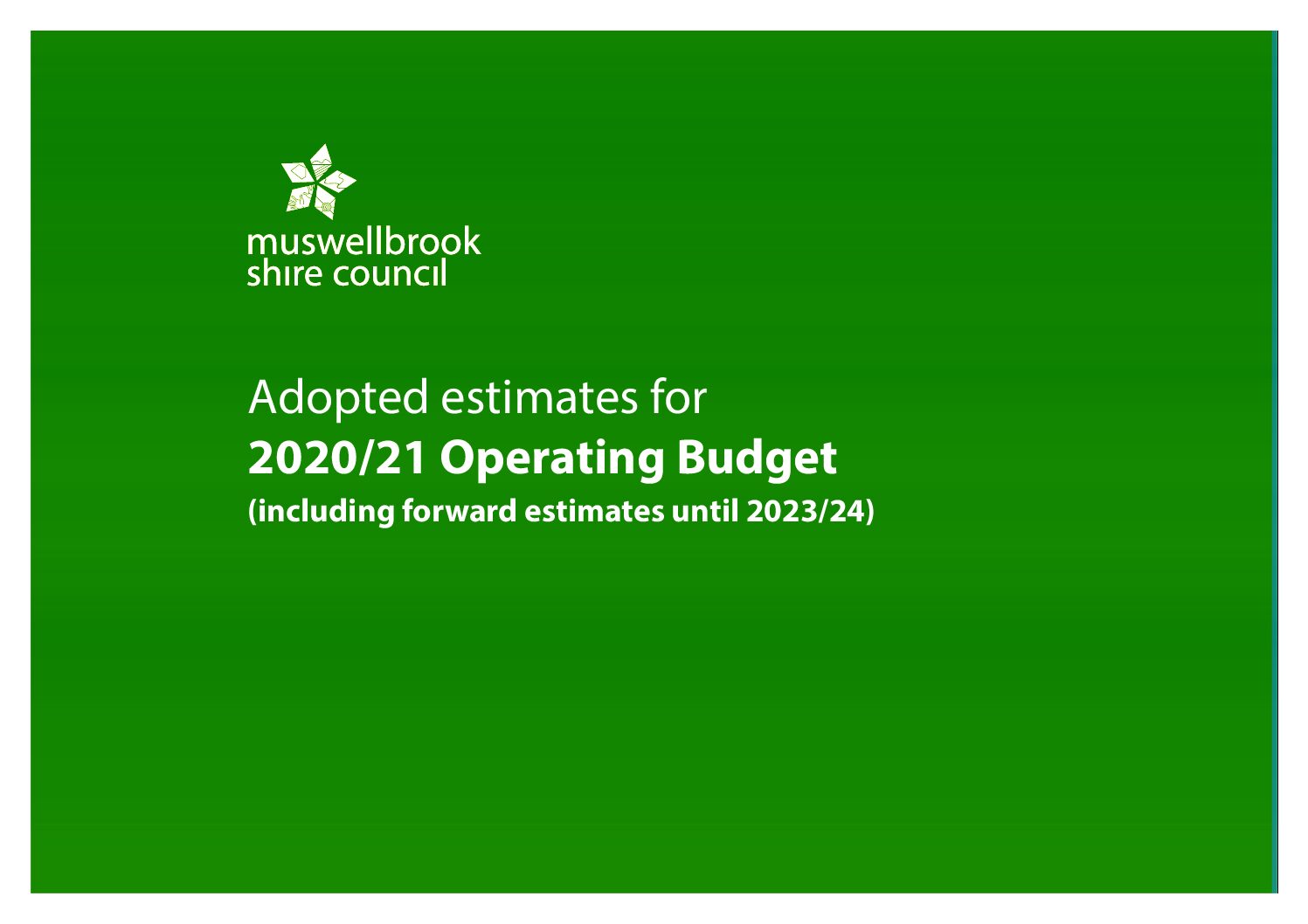 muswellbrook
shire council

Adopted estimates for
2020/21 Operating Budget
(including forward estimates until 2023/24)